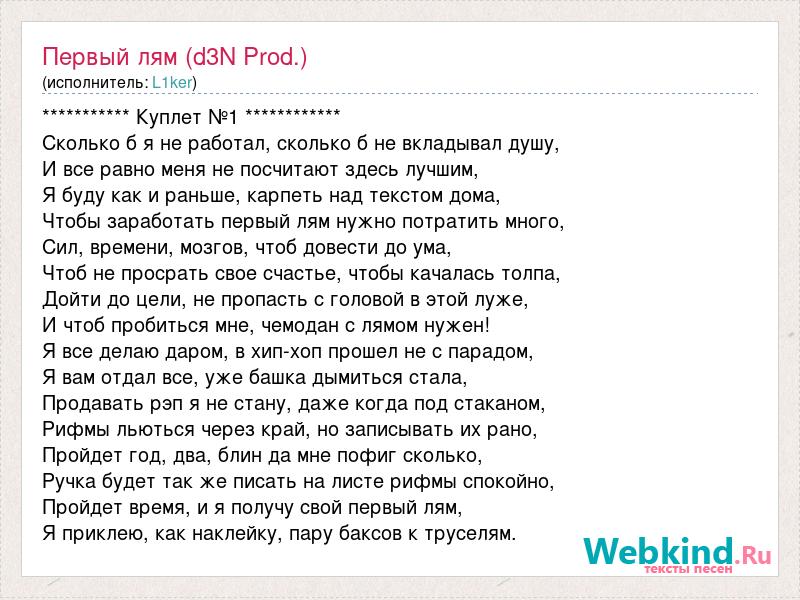 Первый лям (d3N Prod.)
(исполнитель: L1ker)

*********** Куплет №1 ************
Сколько б я не работал, сколько б не вкладывал душу,
И все равно меня не посчитают здесь лучшим,
Я буду как и раньше, карпеть над текстом дома,
Чтобы заработать первый лям нужно потратить много,
Сил, времени, мозгов, чтоб довести до ума,
Чтоб не просрать свое счастье, чтобы качалась толпа,
Дойти до цели, не пропасть с головой в этой луже,
И чтоб пробиться мне, чемодан с лямом нужен!
Я все делаю даром, в хип-хоп прошел не с парадом,
Я вам отдал все, уже башка дымиться стала,
Продавать рэп я не стану, даже когда под стаканом,
Рифмы льються через край, но записывать их рано,
Пройдет год, два, блин да мне пофиг сколько,
Ручка будет так же писать на листе рифмы спокойно,
Пройдет время, и я получу свой первый лям,
Я приклею, как наклейку, пару баксов к труселям.

Webkind.Ru
тексты песен